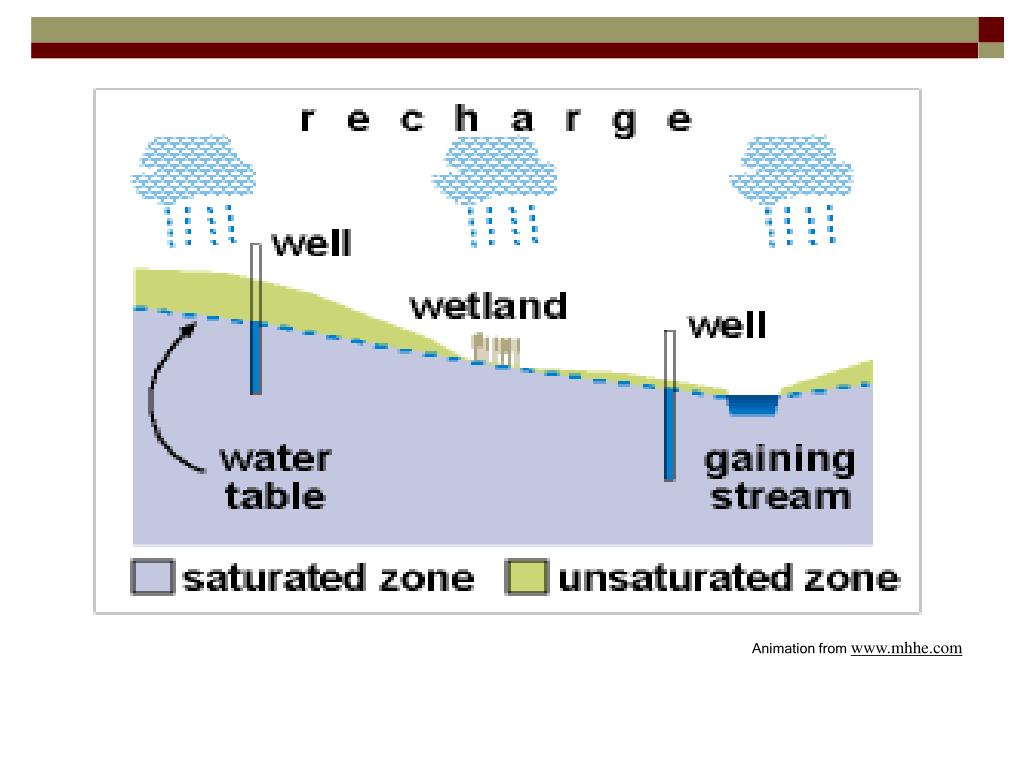 r e c h a r g e

well

wetland

well

water table

gaining stream

saturated zone

unsaturated zone

Animation from www.mhhe.com